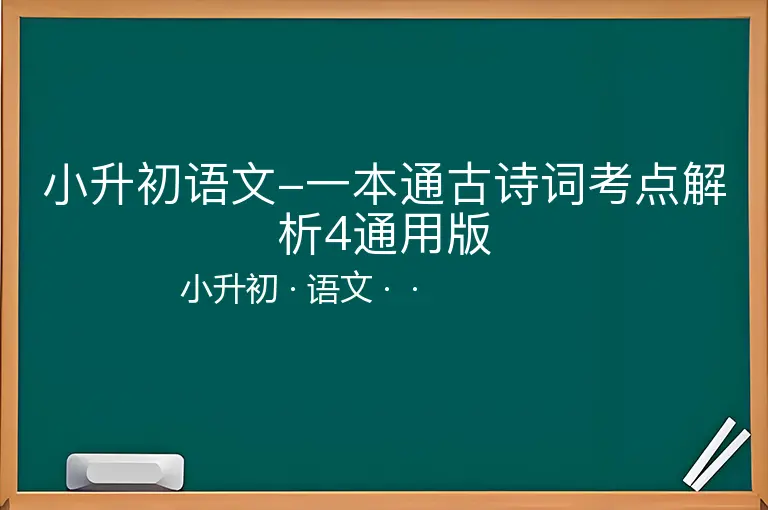 小升初语文–一本通古诗词考点解析4通用版

小升初 · 语文 · ·